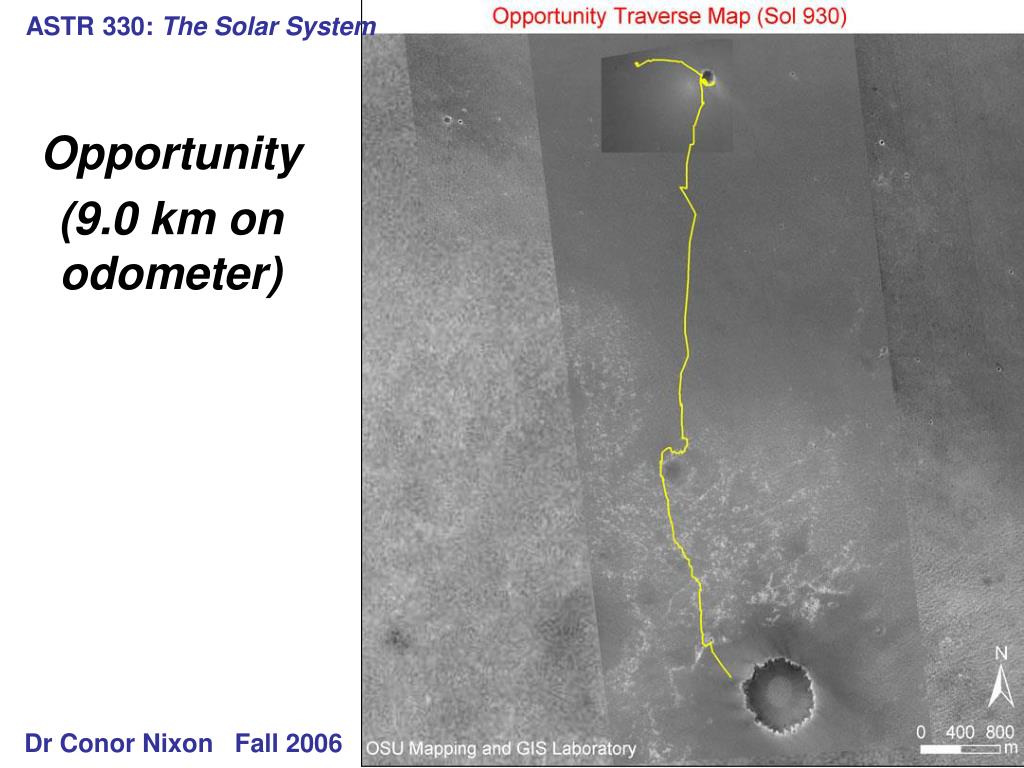 ASTR 330: The Solar System

Opportunity Traverse Map (Sol 930)

Opportunity
(9.0 km on odometer)

N

0 400 800 m

OSU Mapping and GIS Laboratory

Dr Conor Nixon Fall 2006